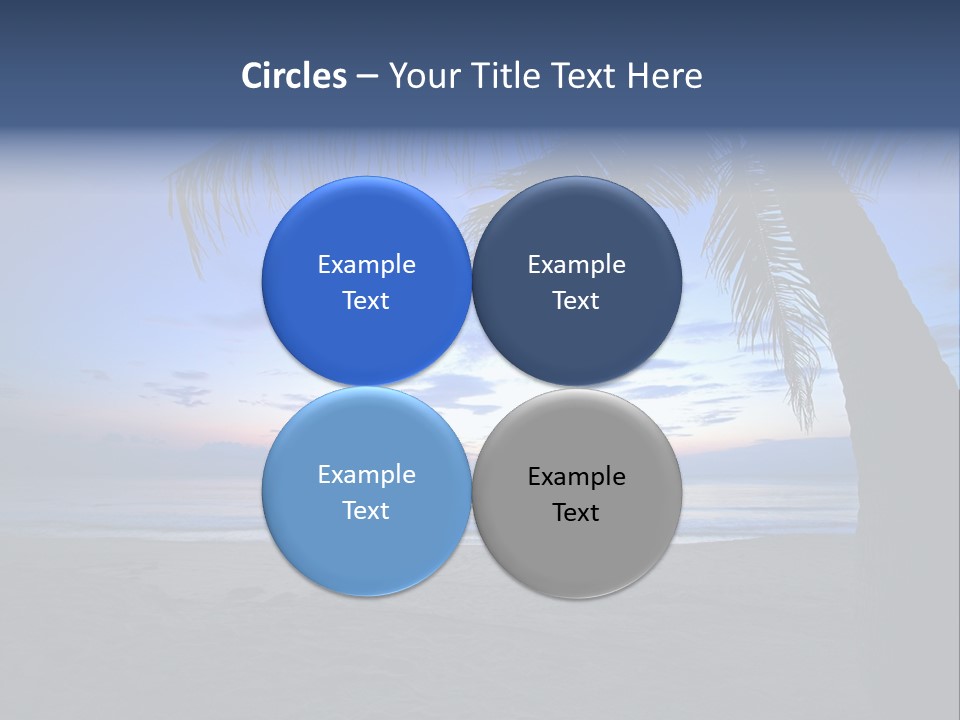 Circles – Your Title Text Here

Example Text

Example Text

Example Text

Example Text